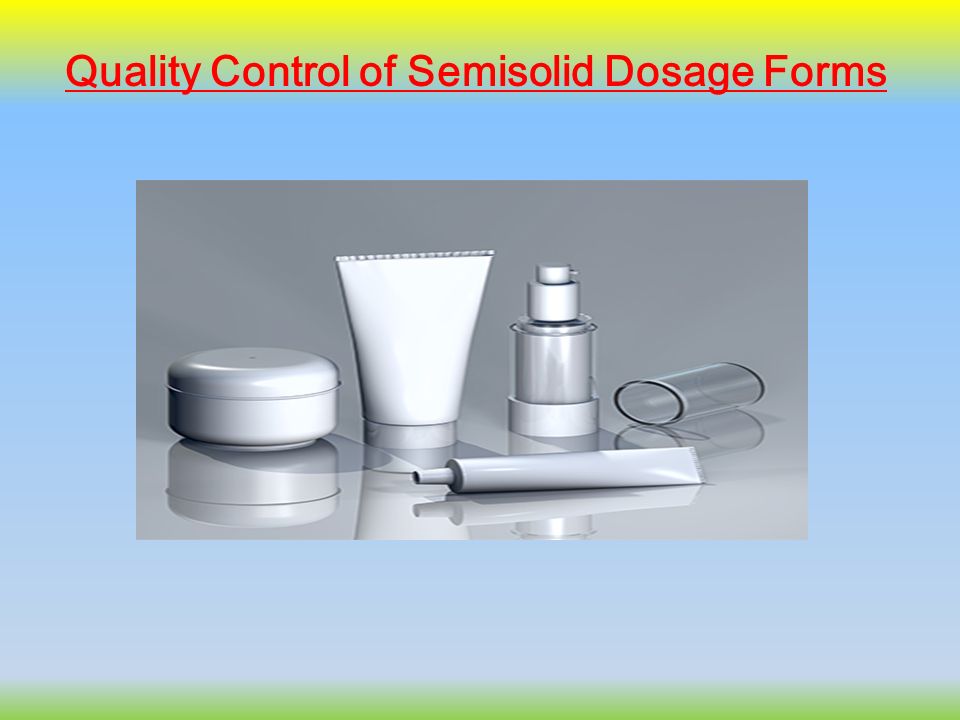 Quality Control of Semisolid Dosage Forms